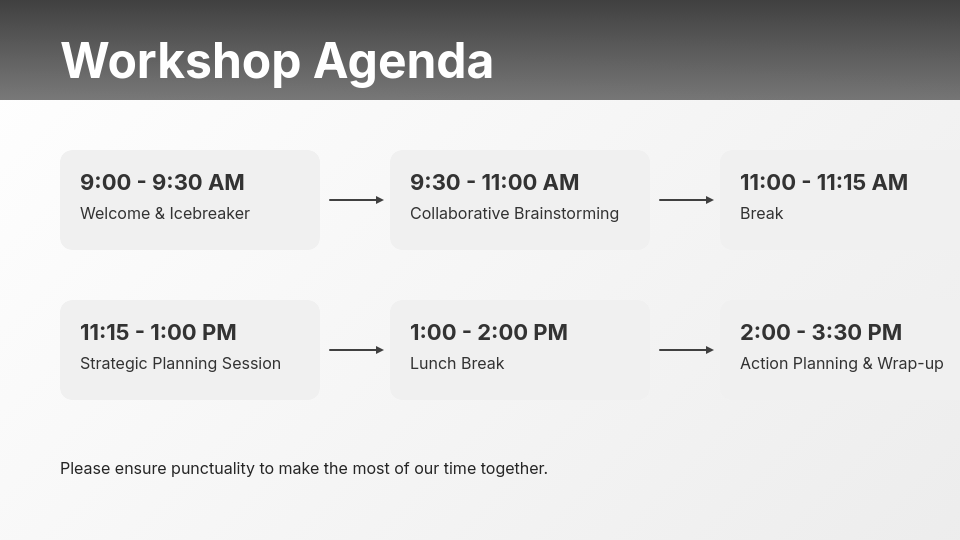 Workshop Agenda

9:00 - 9:30 AM
Welcome & Icebreaker

9:30 - 11:00 AM
Collaborative Brainstorming

11:00 - 11:15 AM
Break

11:15 - 1:00 PM
Strategic Planning Session

1:00 - 2:00 PM
Lunch Break

2:00 - 3:30 PM
Action Planning & Wrap-up

Please ensure punctuality to make the most of our time together.